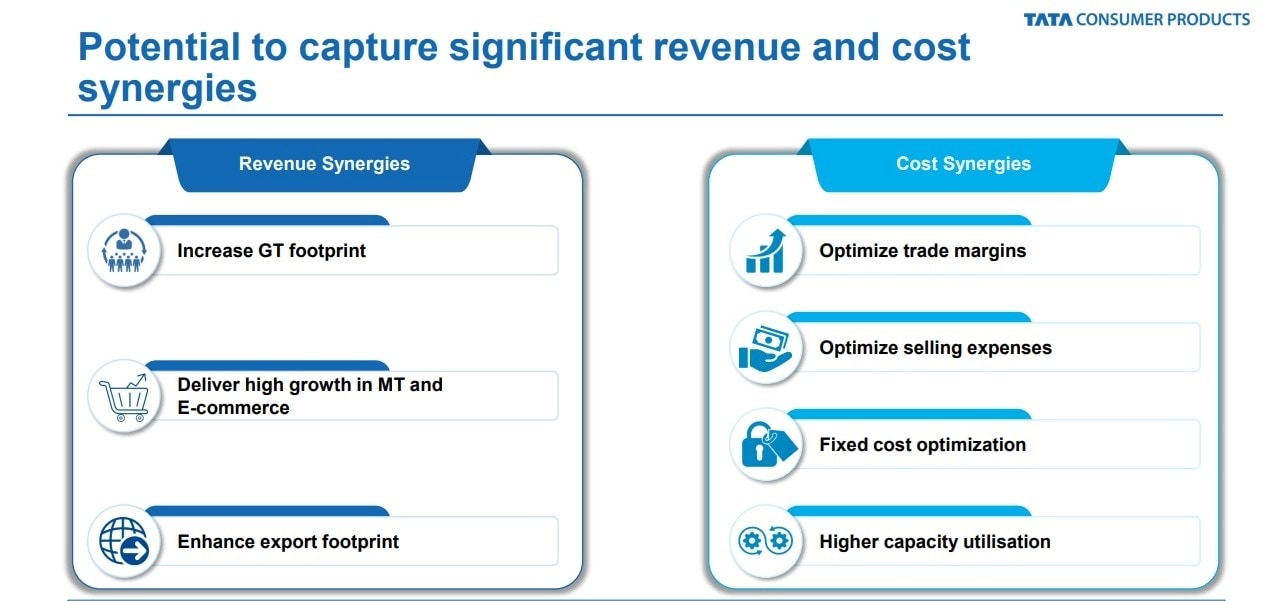 TATA CONSUMER PRODUCTS

Potential to capture significant revenue and cost synergies

Revenue Synergies

Increase GT footprint

Deliver high growth in MT and E-commerce

Enhance export footprint

Cost Synergies

Optimize trade margins

Optimize selling expenses

Fixed cost optimization

Higher capacity utilisation